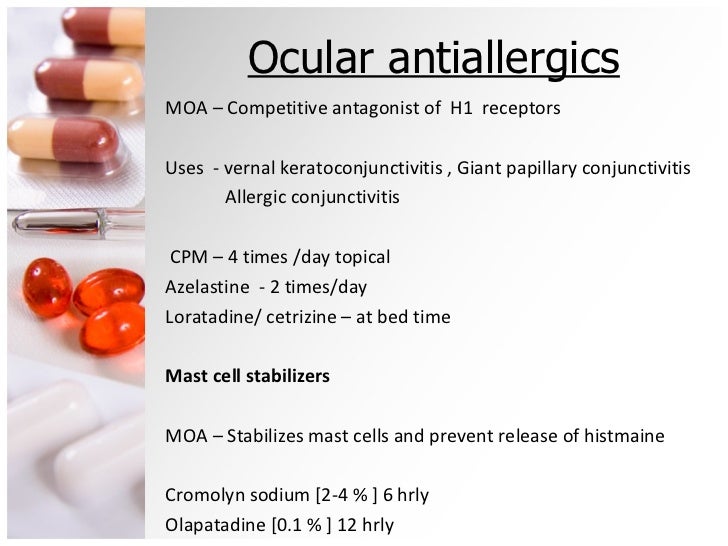 Ocular antiallergics

MOA – Competitive antagonist of H1 receptors

Uses - vernal keratoconjunctivitis , Giant papillary conjunctivitis
Allergic conjunctivitis

CPM – 4 times /day topical
Azelastine - 2 times/day
Loratadine/ cetrizine – at bed time

Mast cell stabilizers

MOA – Stabilizes mast cells and prevent release of histmaine

Cromolyn sodium [2-4 % ] 6 hrly
Olapatadine [0.1 % ] 12 hrly